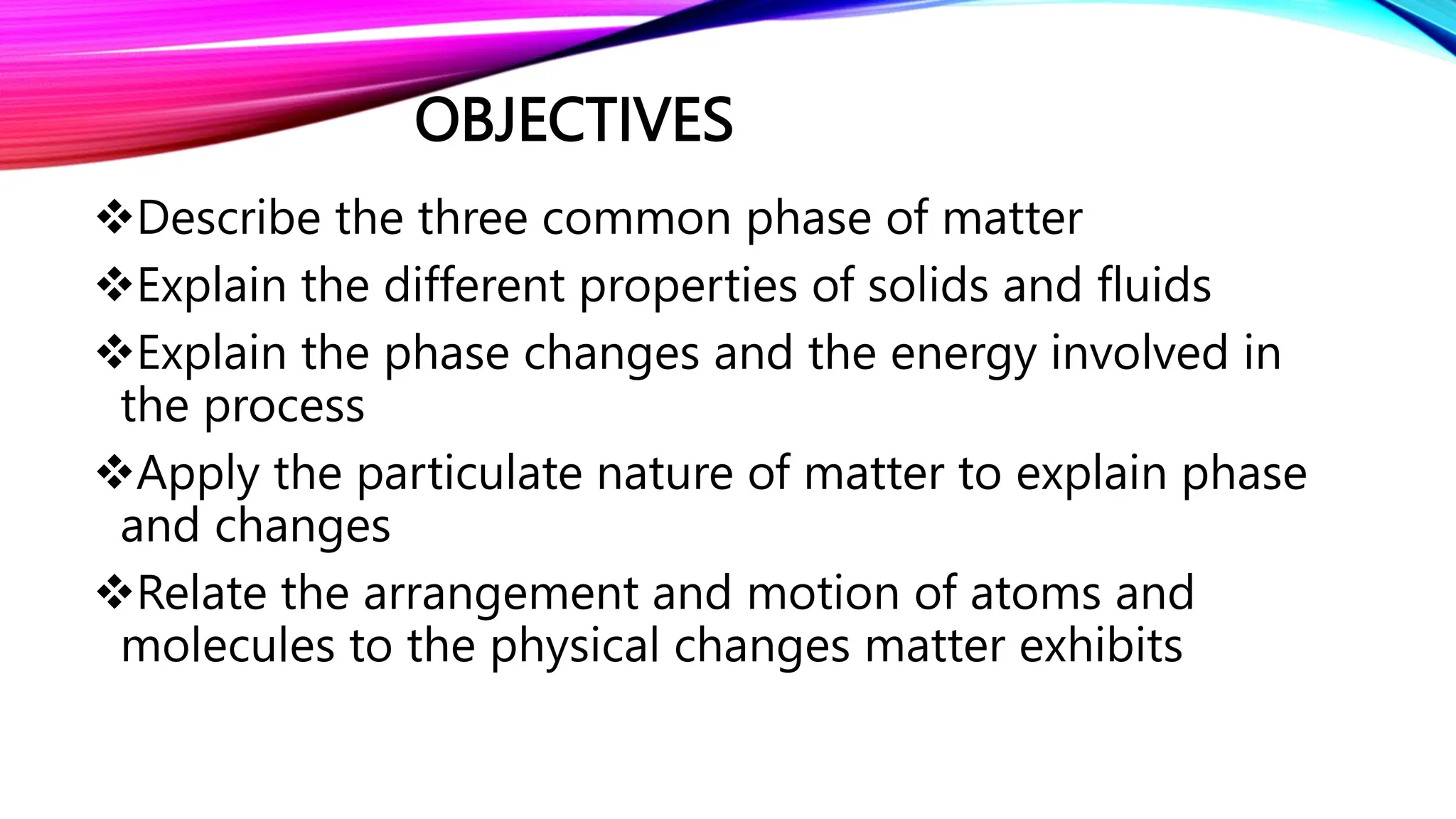 OBJECTIVES

❖Describe the three common phase of matter

❖Explain the different properties of solids and fluids

❖Explain the phase changes and the energy involved in the process

❖Apply the particulate nature of matter to explain phase and changes

❖Relate the arrangement and motion of atoms and molecules to the physical changes matter exhibits